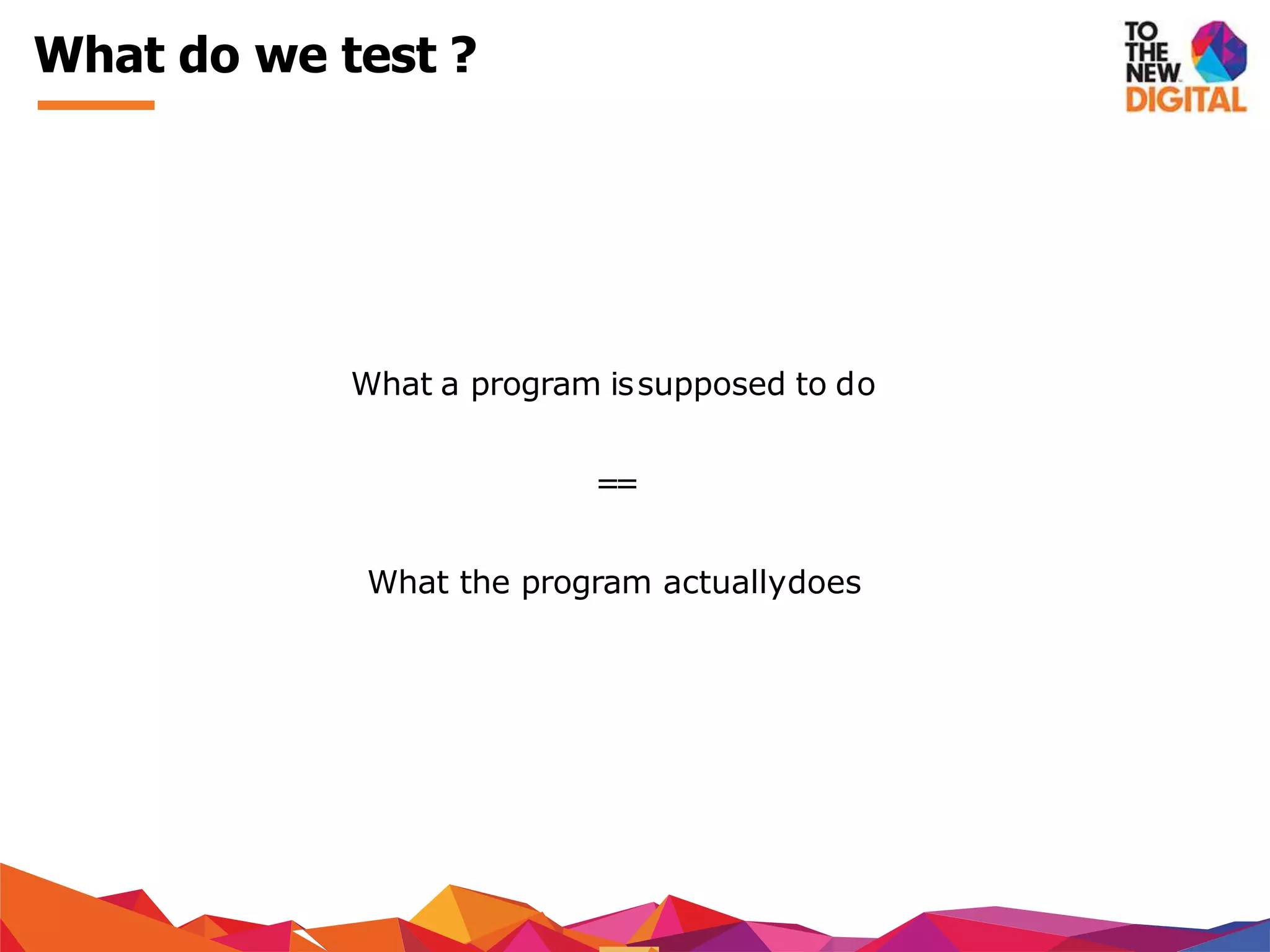 What do we test ?

TO THE NEW DIGITAL

What a program is supposed to do

==

What the program actually does